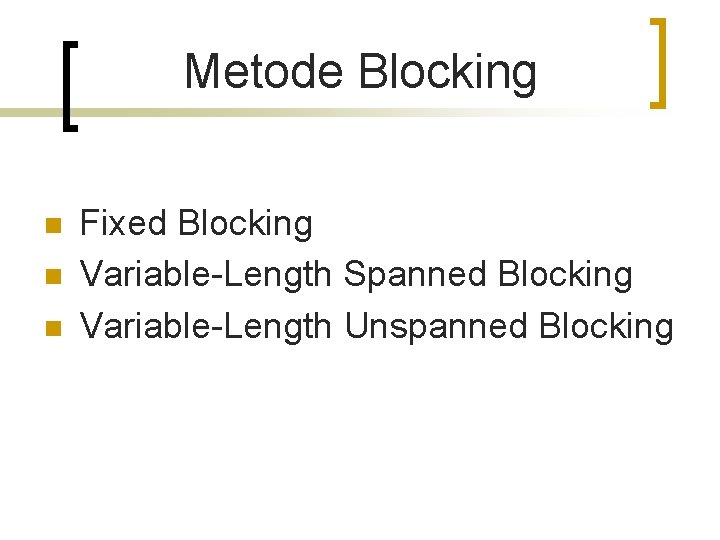 Metode Blocking

- Fixed Blocking
- Variable-Length Spanned Blocking
- Variable-Length Unspanned Blocking